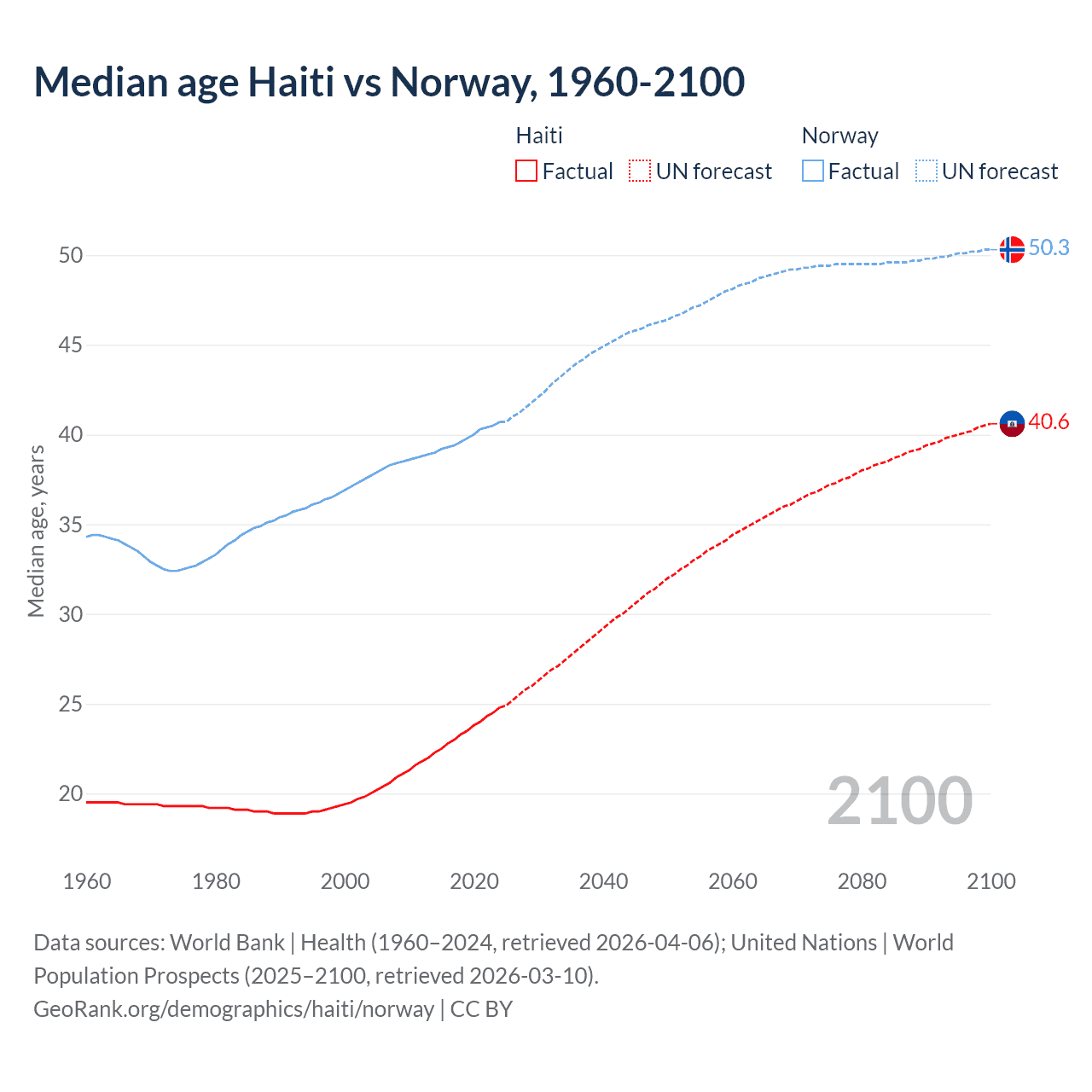 Median age Haiti vs Norway, 1960-2100

Haiti
Factual
UN forecast

Norway
Factual
UN forecast

Median age, years

50
45
40
35
30
25
20

50.3
40.6

2100

1960
1980
2000
2020
2040
2060
2080
2100

Data sources: World Bank | Health (1960–2024, retrieved 2026-04-06); United Nations | World Population Prospects (2025–2100, retrieved 2026-03-10).
GeoRank.org/demographics/haiti/norway | CC BY